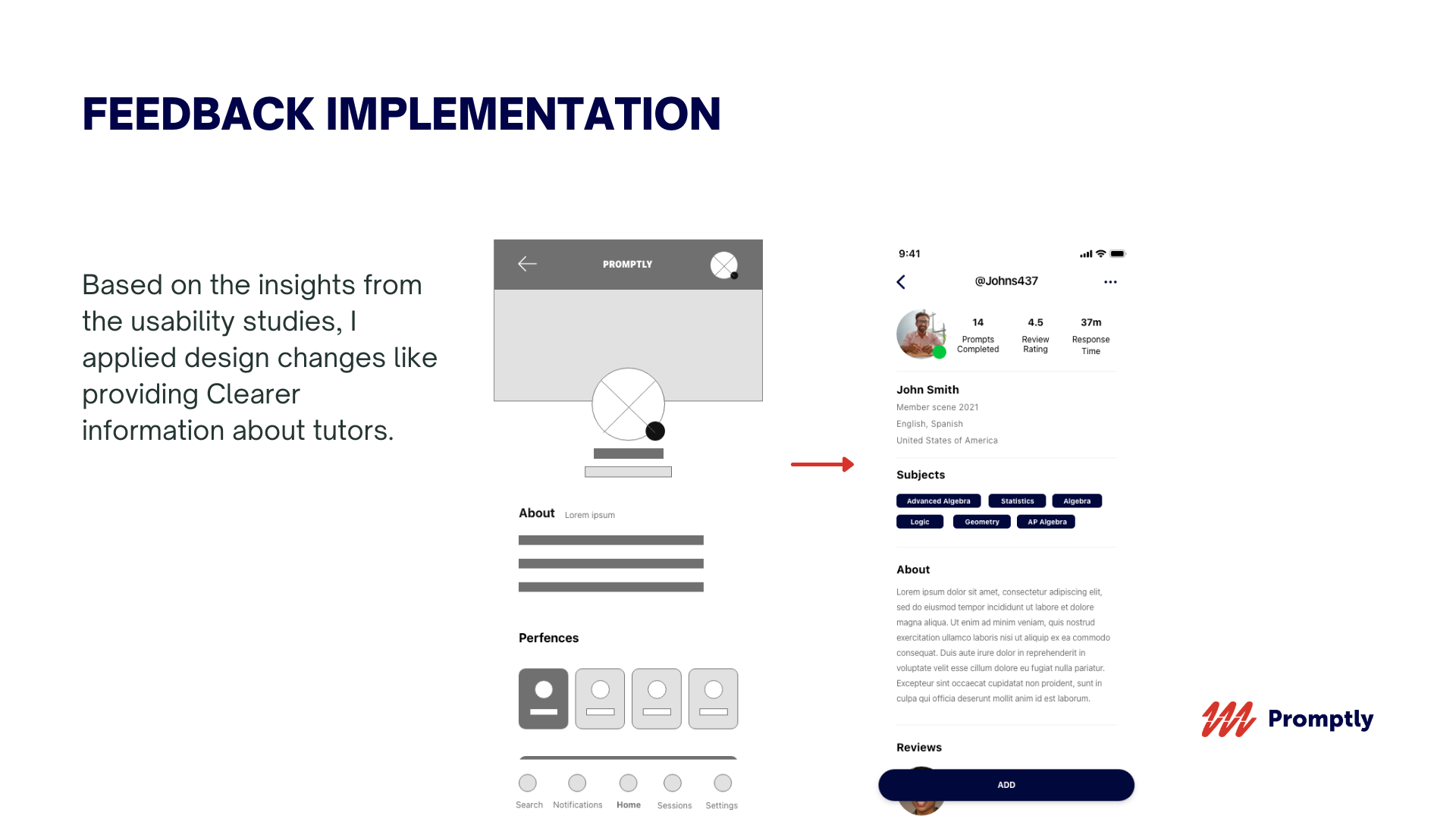 FEEDBACK IMPLEMENTATION

Based on the insights from the usability studies, I applied design changes like providing Clearer information about tutors.

PROMPTLY

About Lorem ipsum

Perfences

Search Notifications Home Sessions Settings

9:41

@Johns437

14 Prompts Completed

4.5 Review Rating

37m Response Time

John Smith

Member scene 2021

English, Spanish

United States of America

Subjects

Advanced Algebra Statistics Algebra

Logic Geometry AP Algebra

About

Lorem ipsum dolor sit amet, consectetur adipiscing elit, sed do eiusmod tempor incididunt ut labore et dolore magna aliqua. Ut enim ad minim veniam, quis nostrud exercitation ullamco laboris nisi ut aliquip ex ea commodo consequat. Duis aute irure dolor in reprehenderit in voluptate velit esse cillum dolore eu fugiat nulla pariatur. Excepteur sint occaecat cupidatat non proident, sunt in culpa qui officia deserunt mollit anim id est laborum.

Reviews

ADD

Promptly